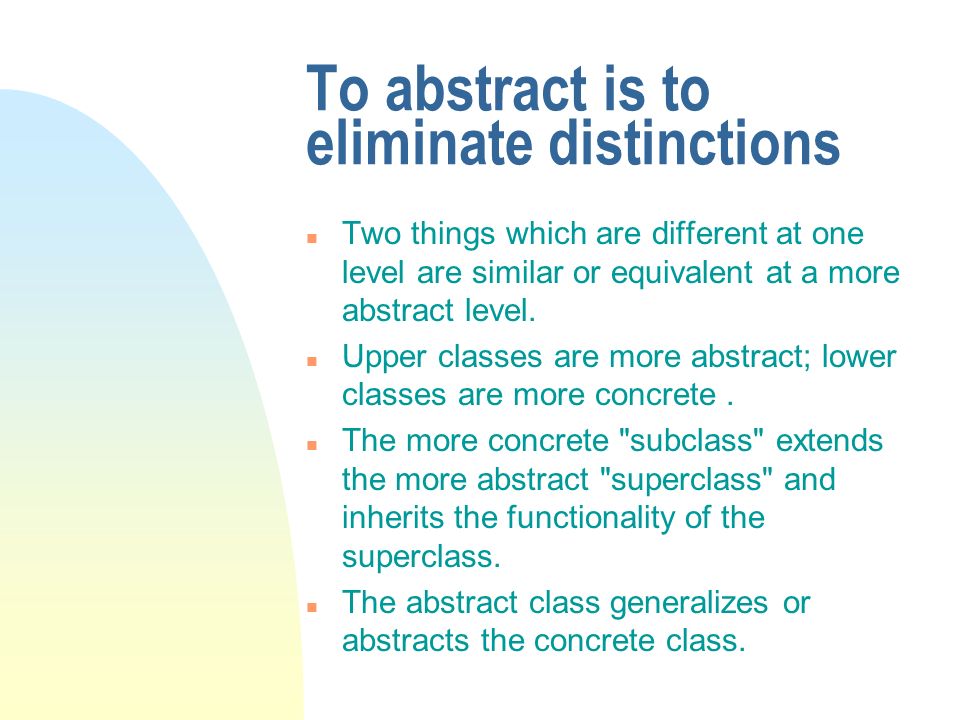 To abstract is to eliminate distinctions

- Two things which are different at one level are similar or equivalent at a more abstract level.
- Upper classes are more abstract; lower classes are more concrete .
- The more concrete "subclass" extends the more abstract "superclass" and inherits the functionality of the superclass.
- The abstract class generalizes or abstracts the concrete class.